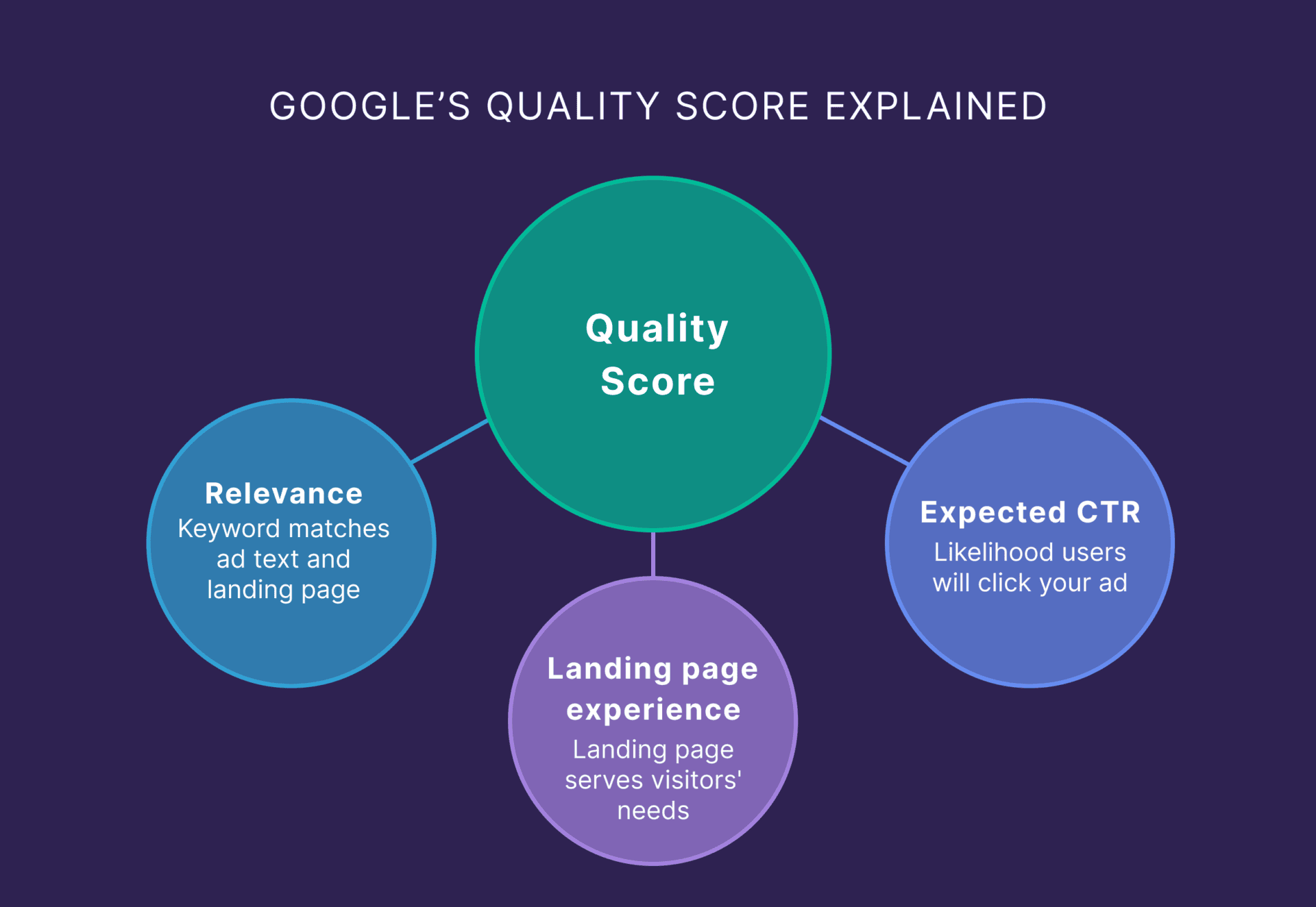 GOOGLE'S QUALITY SCORE EXPLAINED

Quality Score

Relevance
Keyword matches ad text and landing page

Landing page experience
Landing page serves visitors' needs

Expected CTR
Likelihood users will click your ad